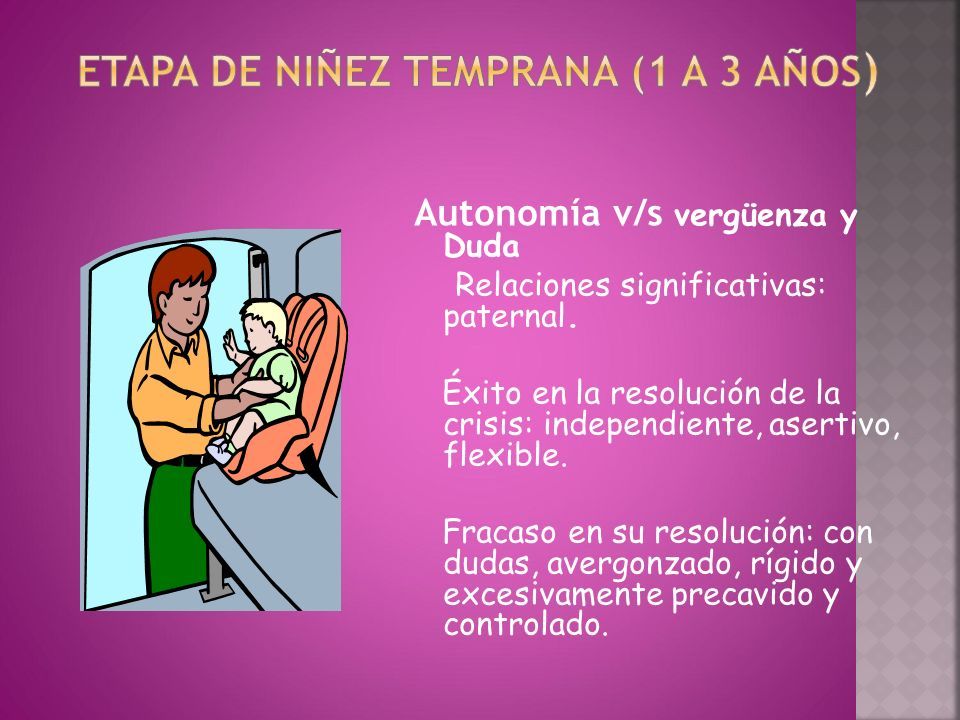 ETAPA DE NIÑEZ TEMPRANA (1 A 3 AÑOS)

Autonomía v/s vergüenza y Duda

Relaciones significativas: paternal.

Éxito en la resolución de la crisis: independiente, asertivo, flexible.

Fracaso en su resolución: con dudas, avergonzado, rígido y excesivamente precavido y controlado.